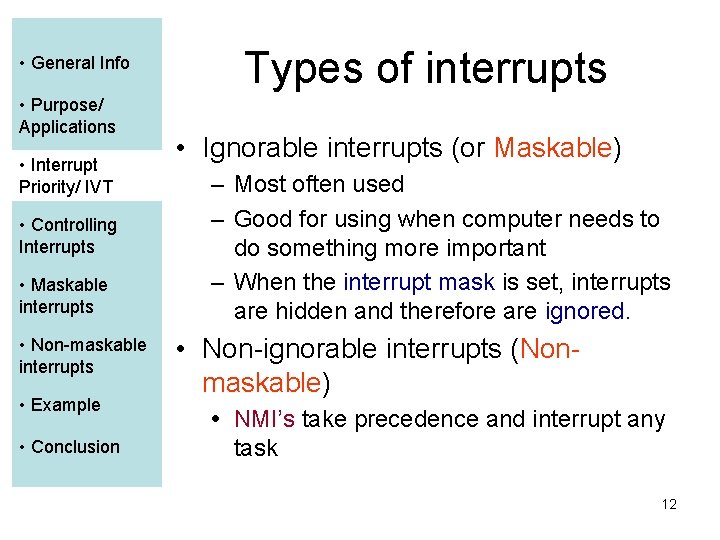 • General Info

• Purpose/ Applications

• Interrupt Priority/ IVT

• Controlling Interrupts

• Maskable interrupts

• Non-maskable interrupts

• Example

• Conclusion

Types of interrupts

• Ignorable interrupts (or Maskable)
– Most often used
– Good for using when computer needs to do something more important
– When the interrupt mask is set, interrupts are hidden and therefore are ignored.

• Non-ignorable interrupts (Non-maskable)
• NMI's take precedence and interrupt any task

12